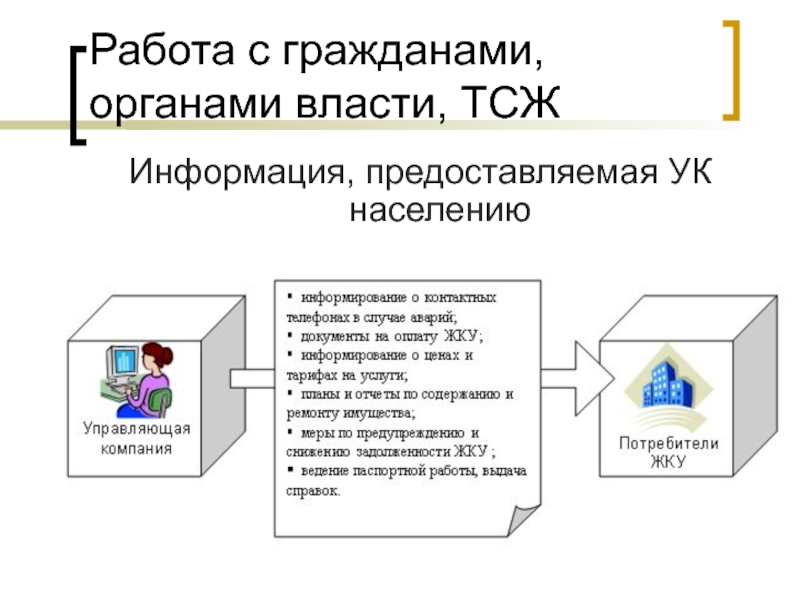 Работа с гражданами, органами власти, ТСЖ

Информация, предоставляемая УК населению

Управляющая компания

▪ информирование о контактных телефонах в случае аварий;
▪ документы на оплату ЖКУ;
▪ информирование о ценах и тарифах на услуги;
▪ планы и отчеты по содержанию и ремонту имущества;
▪ меры по предупреждению и снижению задолженности ЖКУ ;
▪ ведение паспортной работы, выдача справок.

Потребители ЖКУ